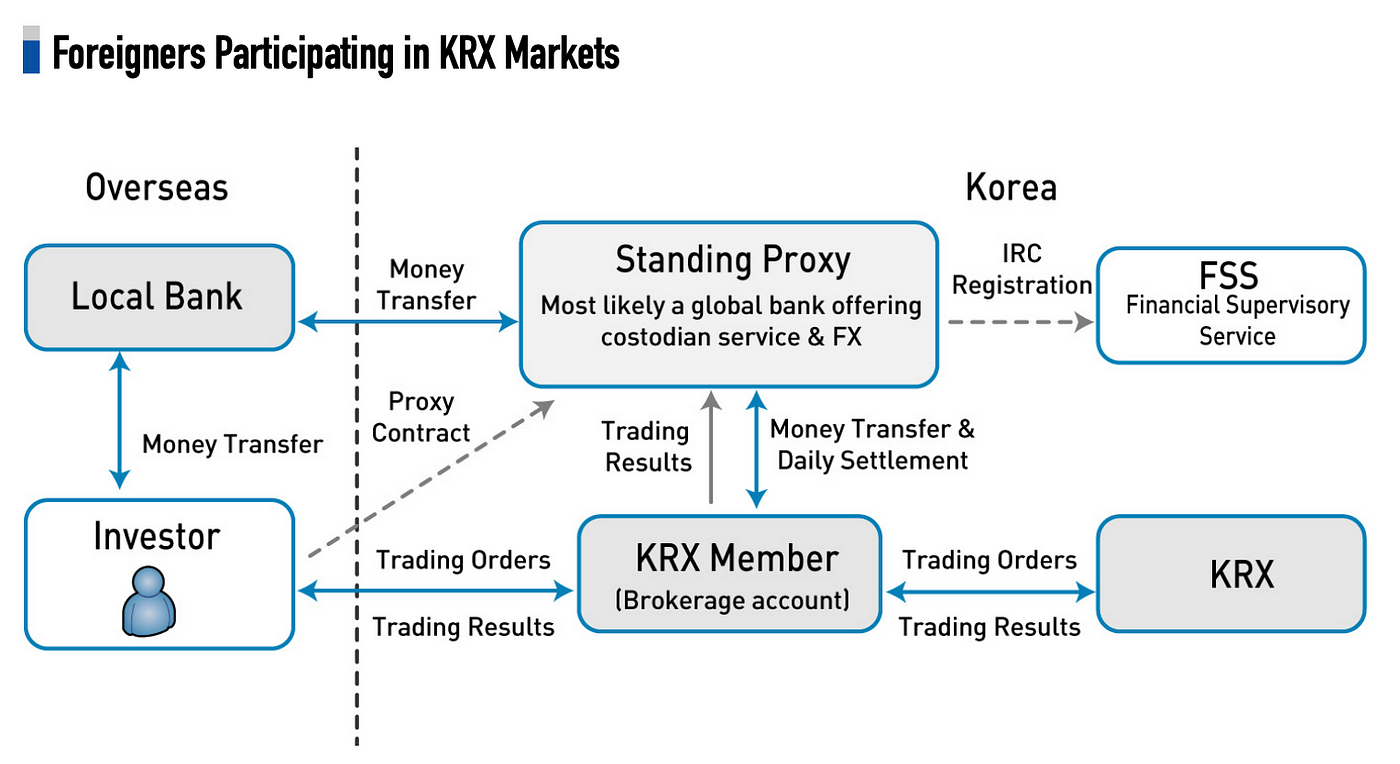 Foreigners Participating in KRX Markets

Overseas

Korea

Local Bank

Money Transfer

Standing Proxy
Most likely a global bank offering costodian service & FX

IRC Registration

FSS
Financial Supervisory Service

Money Transfer

Proxy Contract

Trading Results

Money Transfer & Daily Settlement

Investor

Trading Orders

Trading Results

KRX Member
(Brokerage account)

Trading Orders

Trading Results

KRX